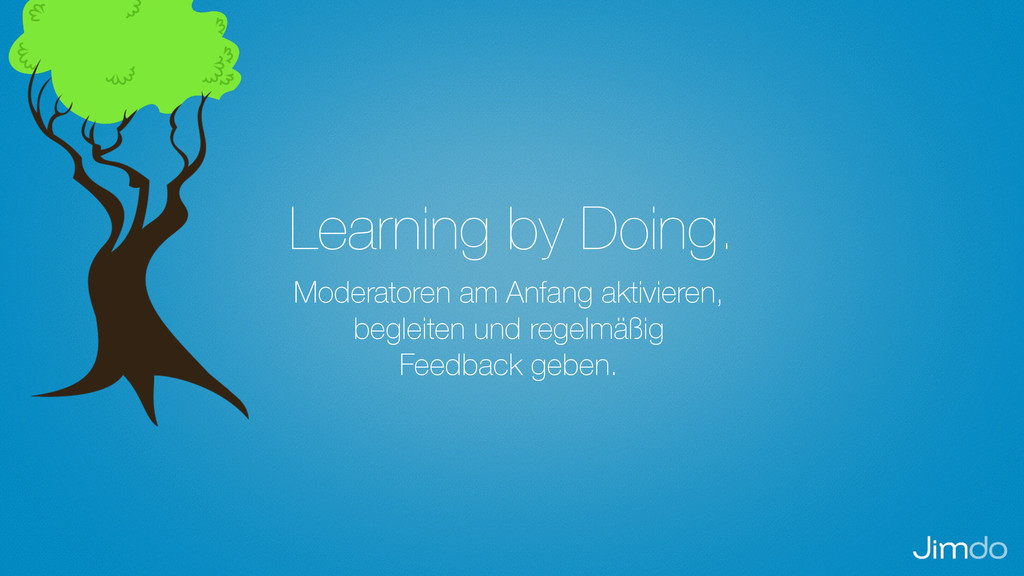 Learning by Doing.

Moderatoren am Anfang aktivieren, begleiten und regelmäßig Feedback geben.

Jimdo